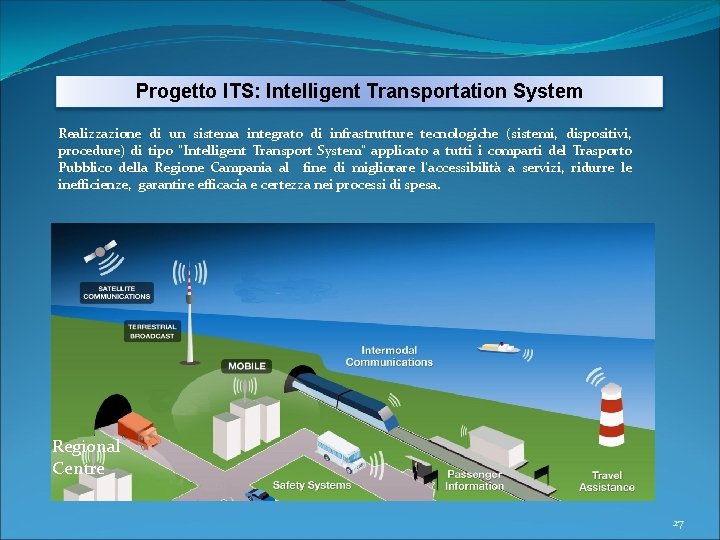 Progetto ITS: Intelligent Transportation System

Realizzazione di un sistema integrato di infrastrutture tecnologiche (sistemi, dispositivi, procedure) di tipo "Intelligent Transport System" applicato a tutti i comparti del Trasporto Pubblico della Regione Campania al fine di migliorare l'accessibilità a servizi, ridurre le inefficienze, garantire efficacia e certezza nei processi di spesa.

SATELLITE COMMUNICATIONS

TERRESTRIAL BROADCAST

MOBILE

Intermodal Communications

Regional Centre

Safety Systems

Passenger Information

Travel Assistance

27